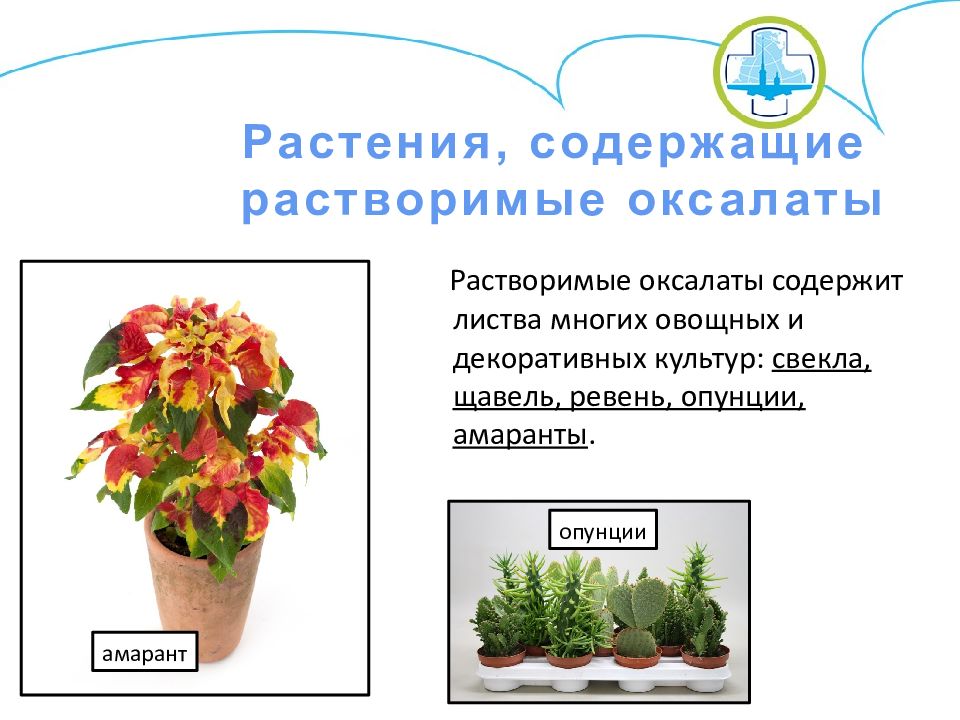 Растения, содержащие растворимые оксалаты

Растворимые оксалаты содержит листва многих овощных и декоративных культур: свекла, щавель, ревень, опунции, амаранты.

амарант

опунции